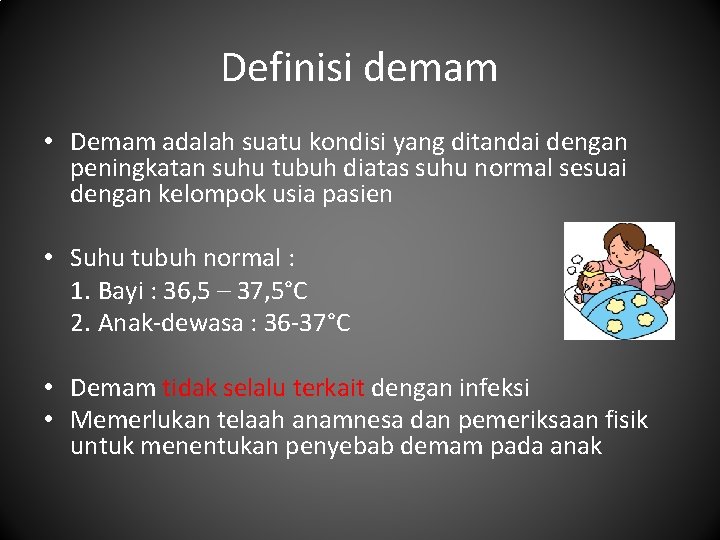 Definisi demam

• Demam adalah suatu kondisi yang ditandai dengan peningkatan suhu tubuh diatas suhu normal sesuai dengan kelompok usia pasien

• Suhu tubuh normal :
1. Bayi : 36,5 – 37,5°C
2. Anak-dewasa : 36-37°C

• Demam tidak selalu terkait dengan infeksi
• Memerlukan telaah anamnesa dan pemeriksaan fisik untuk menentukan penyebab demam pada anak